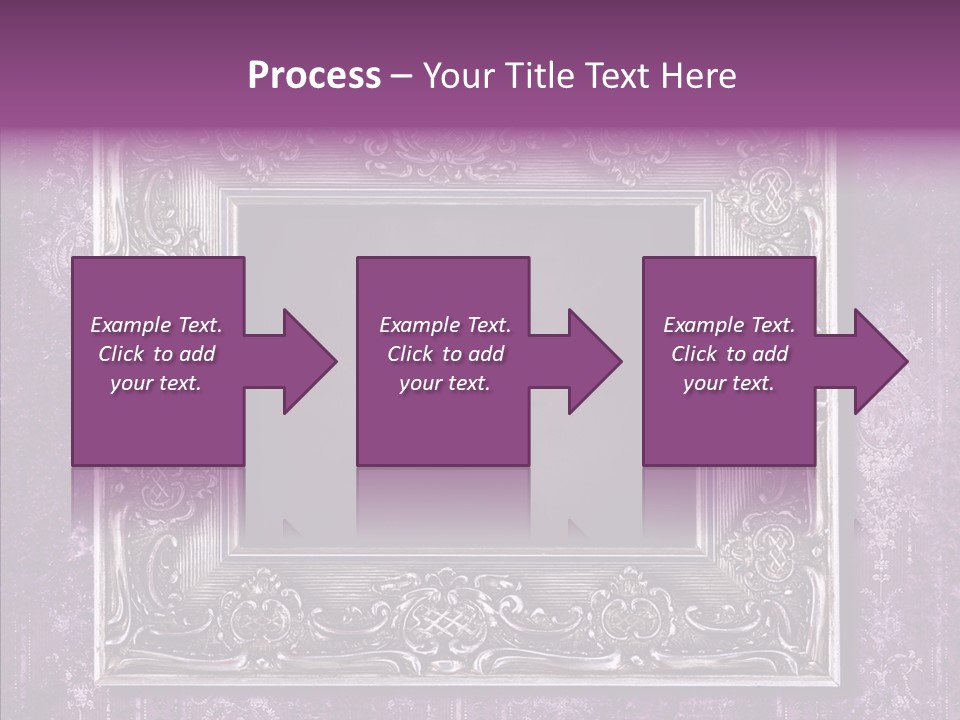 Process – Your Title Text Here

Example Text. Click to add your text.

Example Text. Click to add your text.

Example Text. Click to add your text.